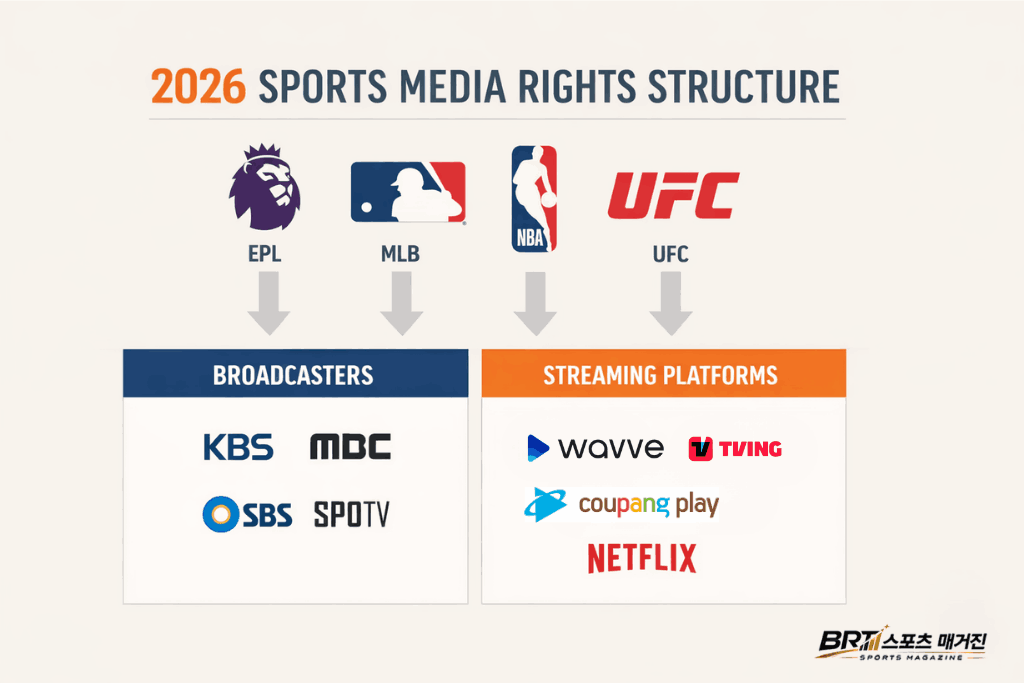 2026 SPORTS MEDIA RIGHTS STRUCTURE

EPL MLB NBA UFC UFC

BROADCASTERS

KBS MBC
SBS SPOTV

STREAMING PLATFORMS

wavve TVING
coupang play
NETFLIX

BRT 스포츠 매거진 SPORTS MAGAZINE